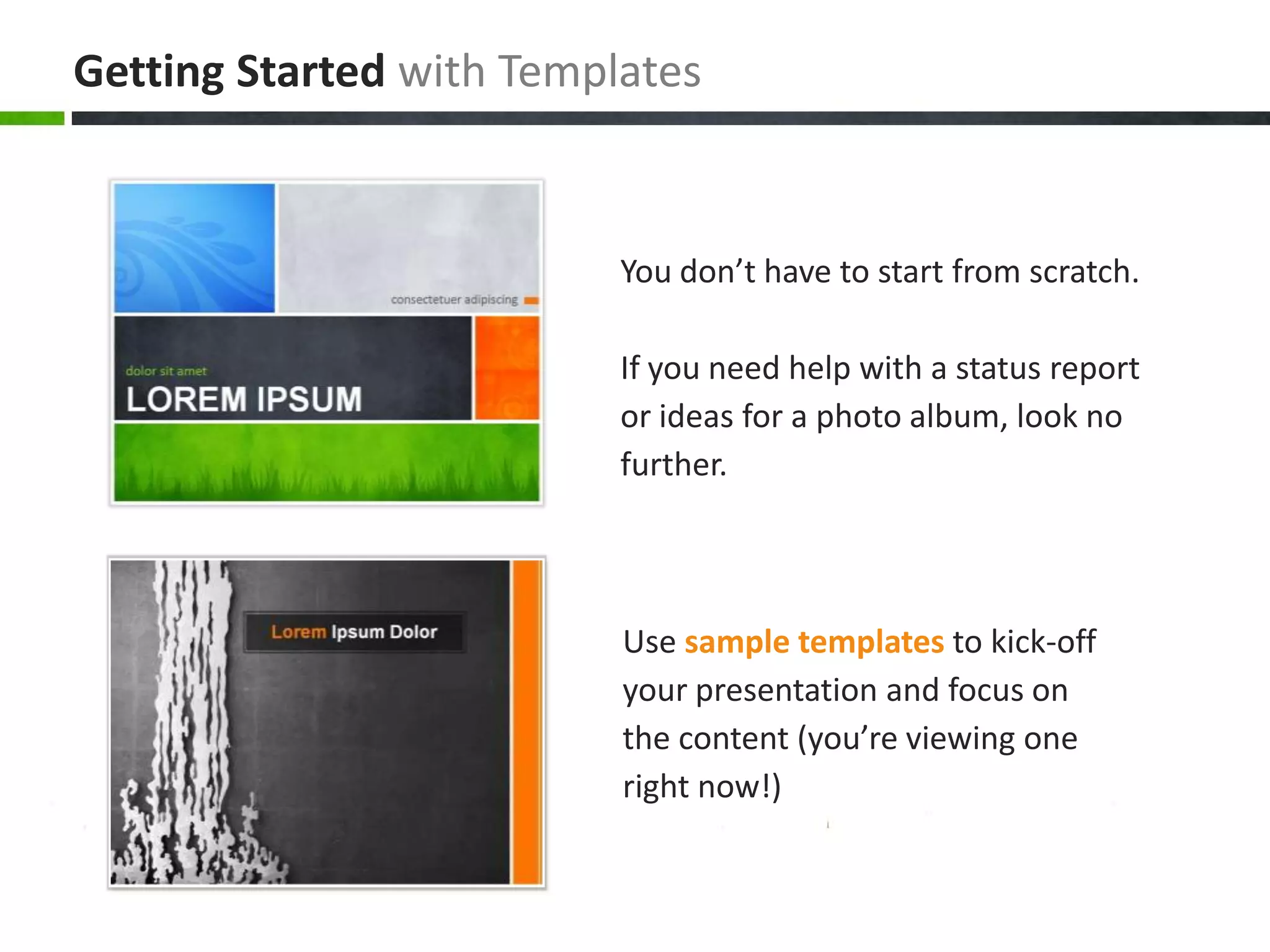 Getting Started with Templates

consectetuer adipiscing

dolor sit amet

LOREM IPSUM

You don’t have to start from scratch.

If you need help with a status report or ideas for a photo album, look no further.

Lorem Ipsum Dolor

Use sample templates to kick-off your presentation and focus on the content (you’re viewing one right now!)